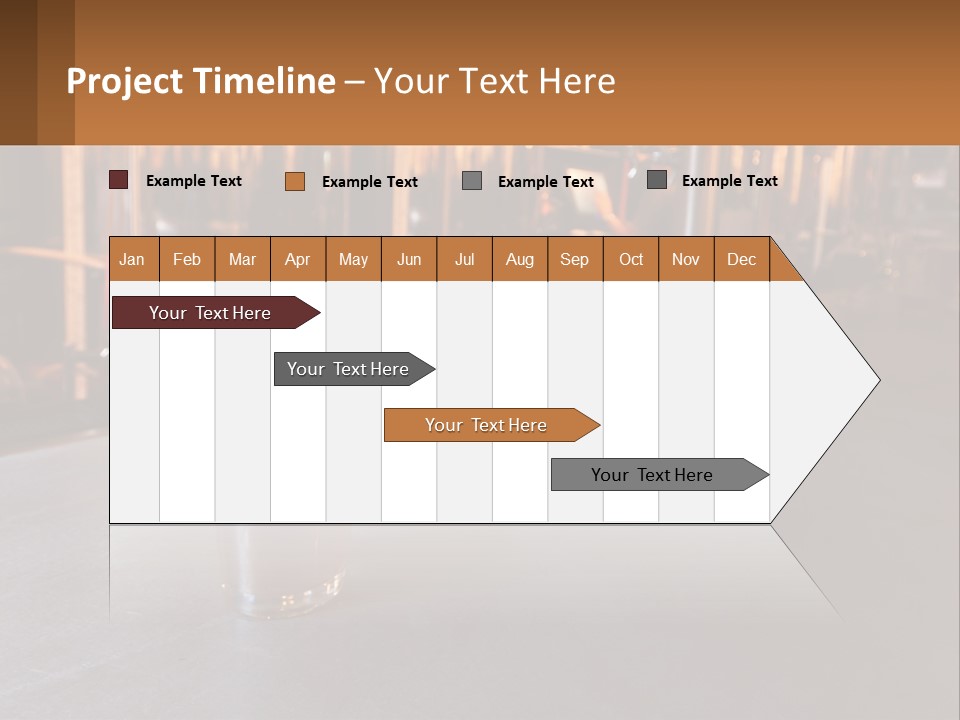 Project Timeline – Your Text Here

Example Text Example Text Example Text Example Text

| Jan | Feb | Mar | Apr | May | Jun | Jul | Aug | Sep | Oct | Nov | Dec |
|---|---|---|---|---|---|---|---|---|---|---|---|

Your Text Here

Your Text Here

Your Text Here

Your Text Here